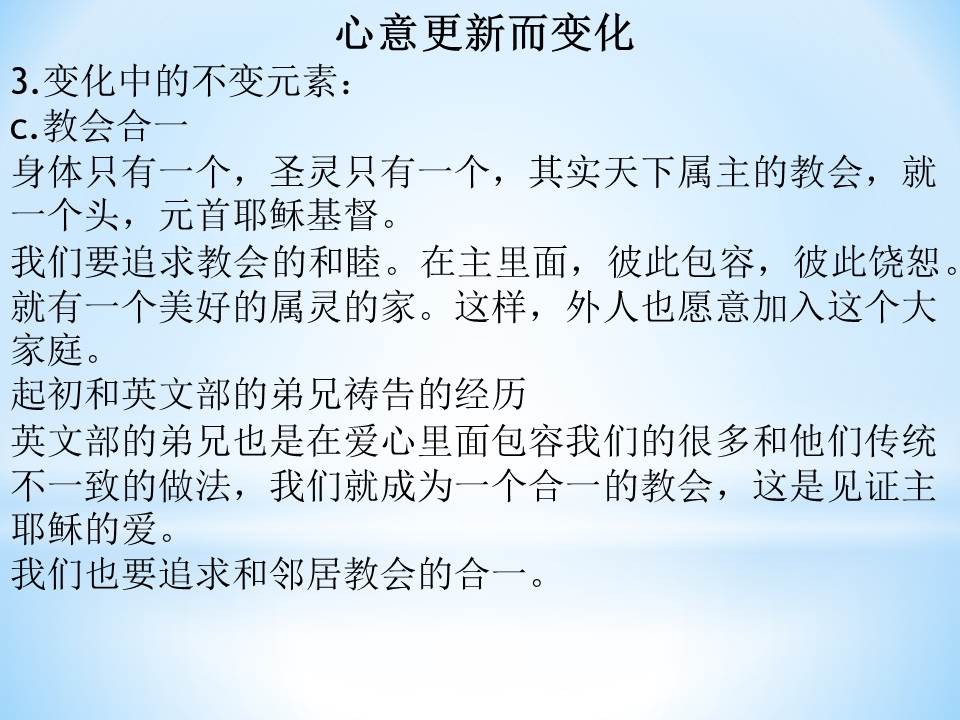 心意更新而变化

3.变化中的不变元素：

c.教会合一

身体只有一个，圣灵只有一个，其实天下属主的教会，就一个头，元首耶稣基督。

我们要追求教会的和睦。在主里面，彼此包容，彼此饶恕。就有一个美好的属灵的家。这样，外人也愿意加入这个大家庭。

起初和英文部的弟兄祷告的经历

英文部的弟兄也是在爱心里面包容我们的很多和他们传统不一致的做法，我们就成为一个合一的教会，这是见证主耶稣的爱。

我们也要追求和邻居教会的合一。